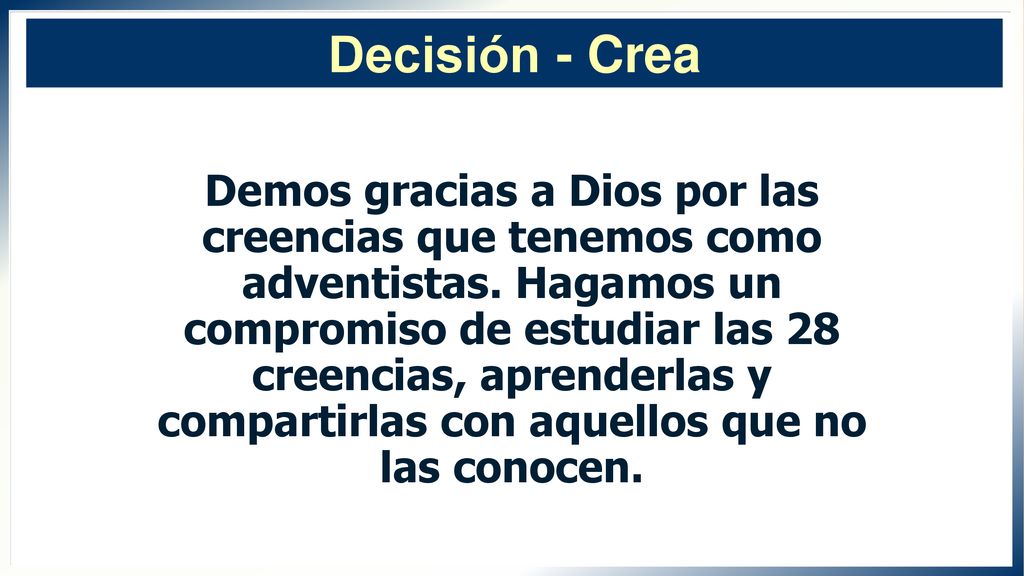 Decisión - Crea

Demos gracias a Dios por las creencias que tenemos como adventistas. Hagamos un compromiso de estudiar las 28 creencias, aprenderlas y compartirlas con aquellos que no las conocen.